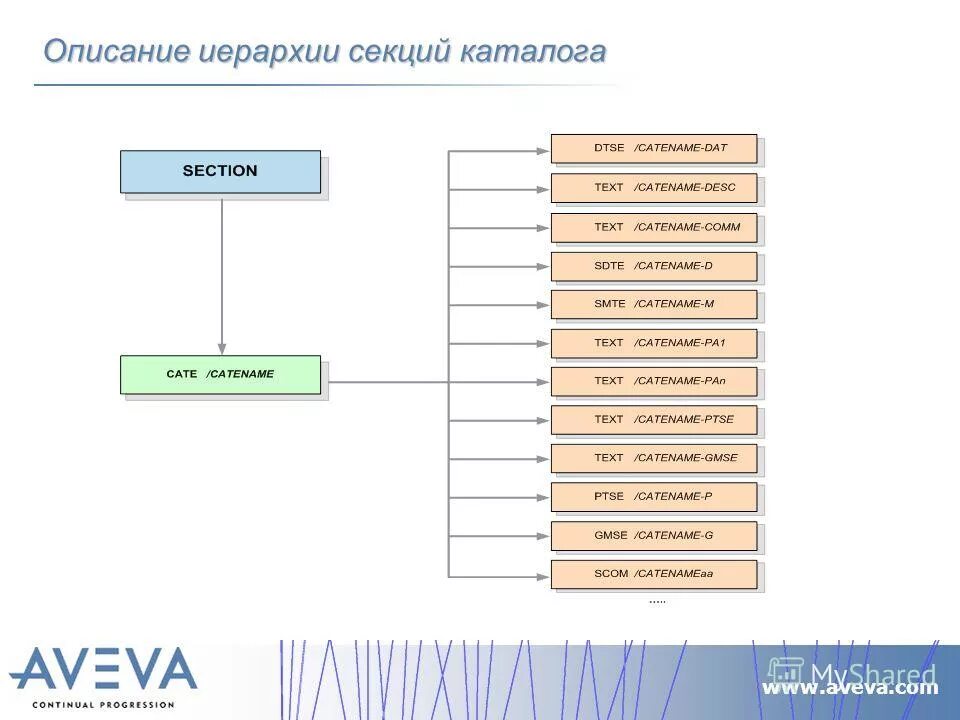 Описание иерархии секций каталога

SECTION

CATE /CATENAME

DTSE /CATENAME-DAT

TEXT /CATENAME-DESC

TEXT /CATENAME-COMM

SDTE /CATENAME-D

SMTE /CATENAME-M

TEXT /CATENAME-PA1

TEXT /CATENAME-PAn

TEXT /CATENAME-PTSE

TEXT /CATENAME-GMSE

PTSE /CATENAME-P

GMSE /CATENAME-G

SCOM /CATENAMEaa

.....

AVEVA
CONTINUAL PROGRESSION

MyShared

www.aveva.com